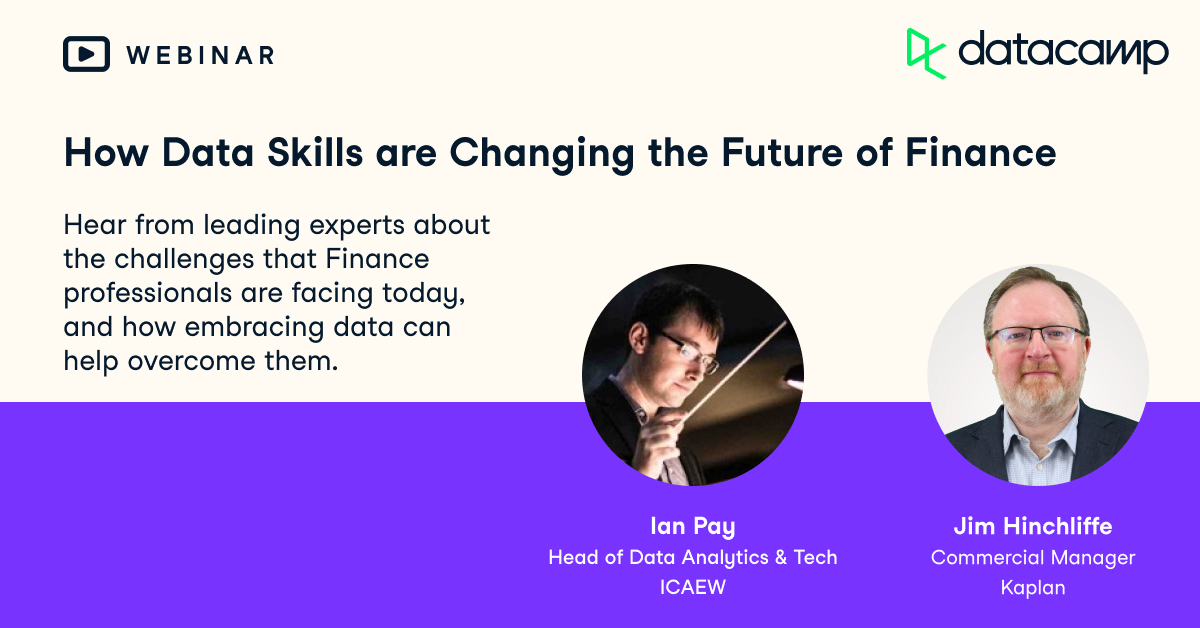 WEBINAR

datacamp

How Data Skills are Changing the Future of Finance

Hear from leading experts about the challenges that Finance professionals are facing today, and how embracing data can help overcome them.

Ian Pay
Head of Data Analytics & Tech
ICAEW

Jim Hinchliffe
Commercial Manager
Kaplan